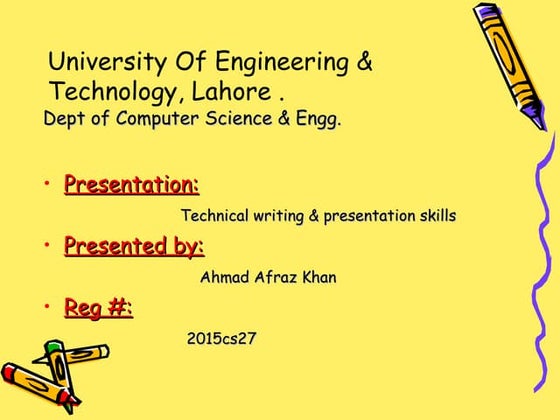 University Of Engineering & Technology, Lahore .
Dept of Computer Science & Engg.

• Presentation:

Technical writing & presentation skills

• Presented by:

Ahmad Afraz Khan

• Reg #:

2015cs27